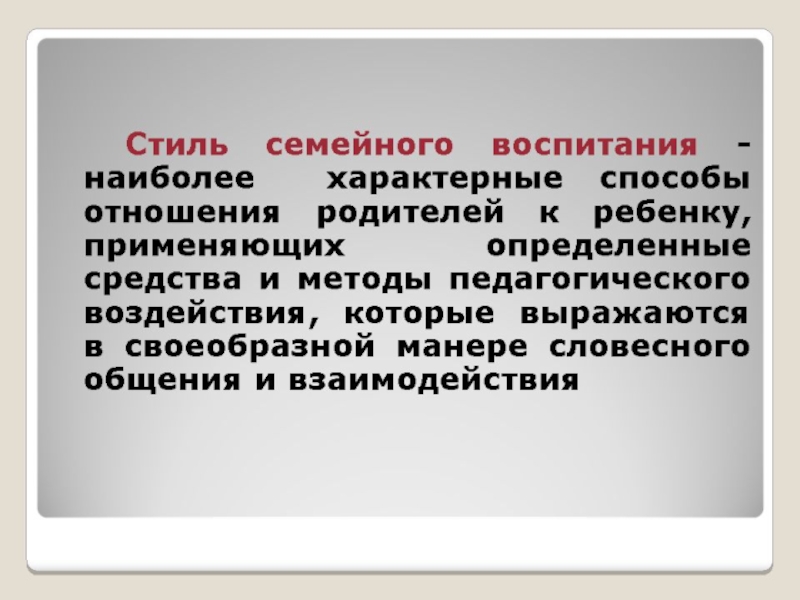 Стиль семейного воспитания - наиболее характерные способы отношения родителей к ребенку, применяющих определенные средства и методы педагогического воздействия, которые выражаются в своеобразной манере словесного общения и взаимодействия